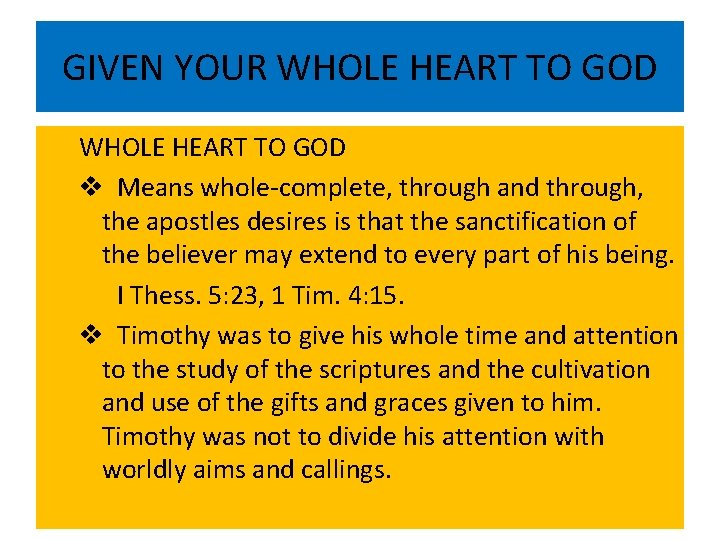 GIVEN YOUR WHOLE HEART TO GOD

WHOLE HEART TO GOD

❖ Means whole-complete, through and through, the apostles desires is that the sanctification of the believer may extend to every part of his being.

I Thess. 5:23, 1 Tim. 4:15.

❖ Timothy was to give his whole time and attention to the study of the scriptures and the cultivation and use of the gifts and graces given to him. Timothy was not to divide his attention with worldly aims and callings.